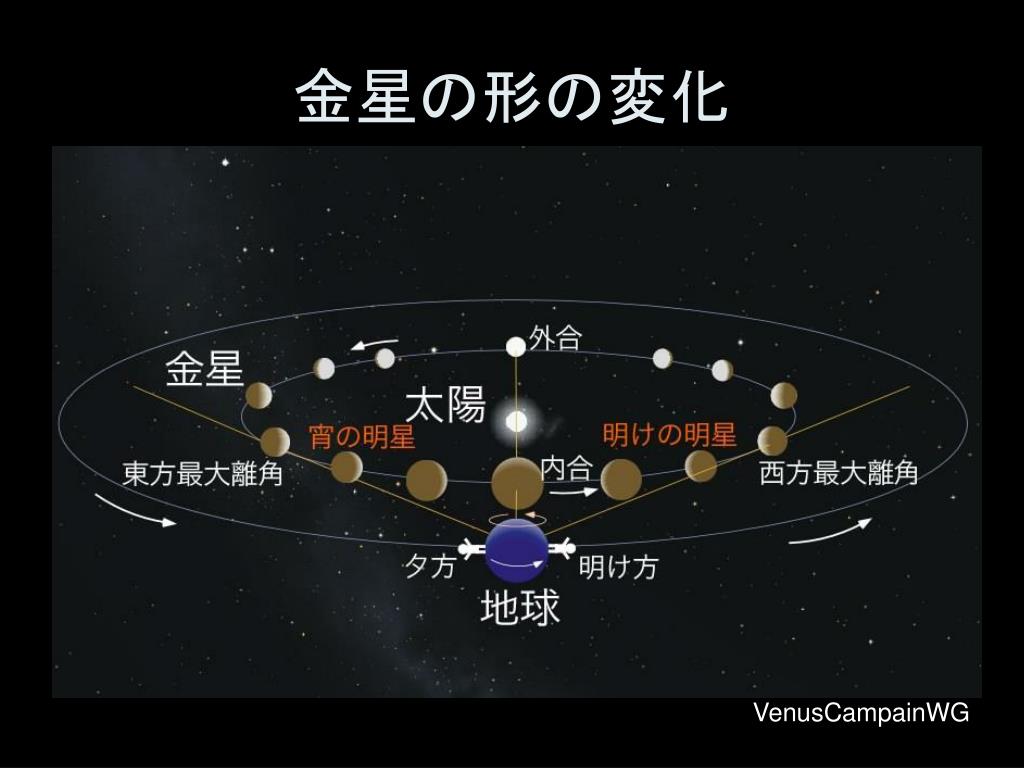 金星の形の変化

外合
金星
太陽
宵の明星
明けの明星
東方最大離角
内合
西方最大離角
夕方
明け方
地球

VenusCampainWG